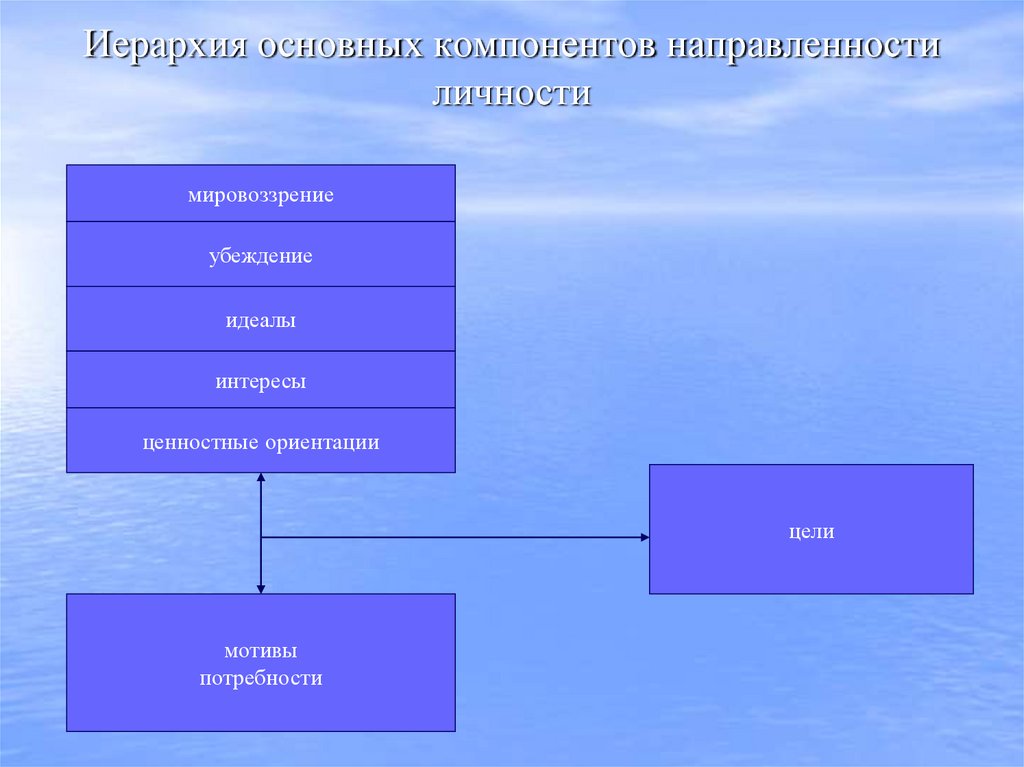 Иерархия основных компонентов направленности личности

мировоззрение

убеждение

идеалы

интересы

ценностные ориентации

цели

мотивы
потребности